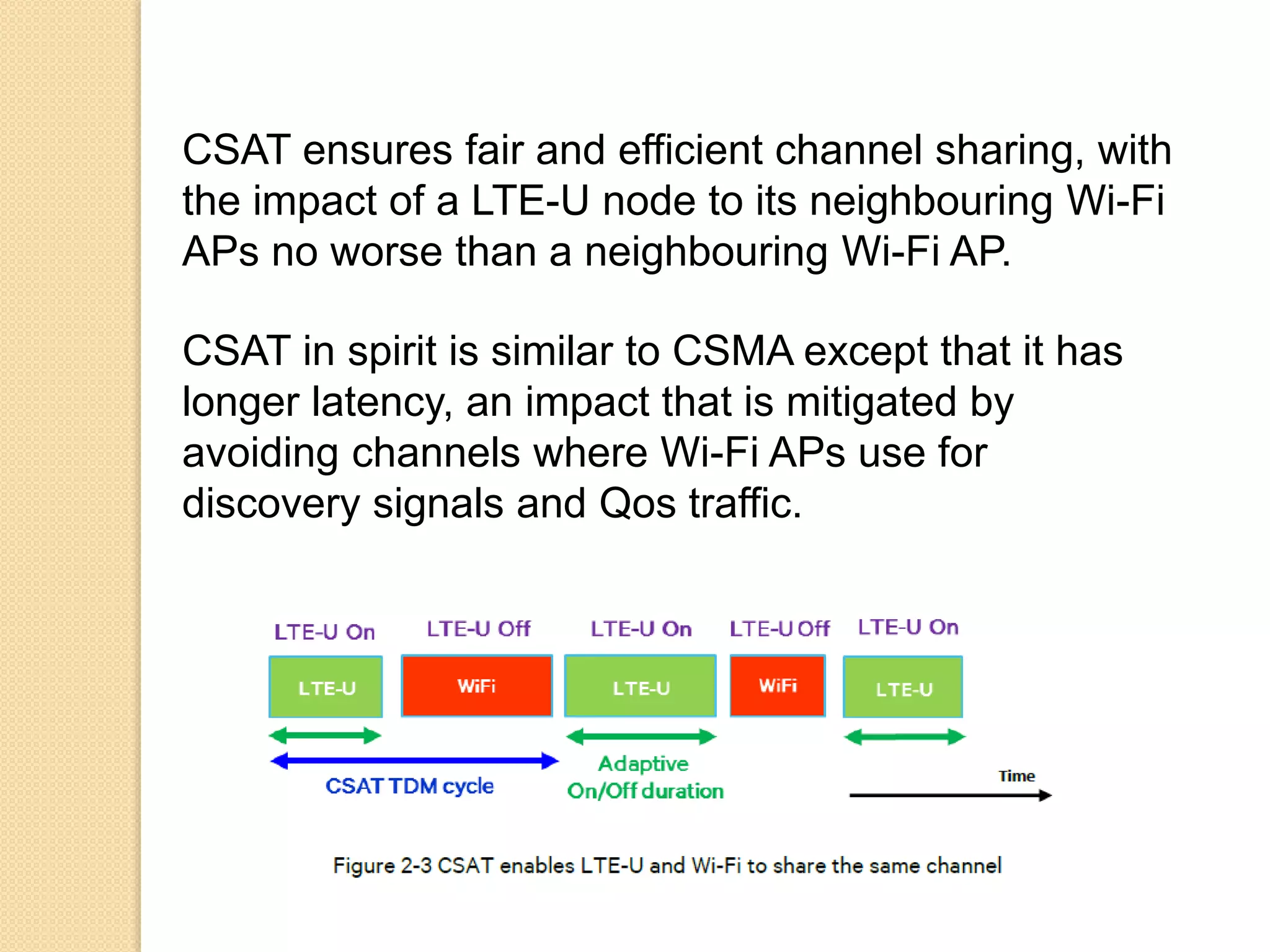 CSAT ensures fair and efficient channel sharing, with the impact of a LTE-U node to its neighbouring Wi-Fi APs no worse than a neighbouring Wi-Fi AP.

CSAT in spirit is similar to CSMA except that it has longer latency, an impact that is mitigated by avoiding channels where Wi-Fi APs use for discovery signals and Qos traffic.

LTE-U On LTE-U Off LTE-U On LTE-U Off LTE-U On

LTE-U WiFi LTE-U WiFi LTE-U

CSAT TDM cycle

Adaptive On/Off duration

Time

Figure 2-3 CSAT enables LTE-U and Wi-Fi to share the same channel